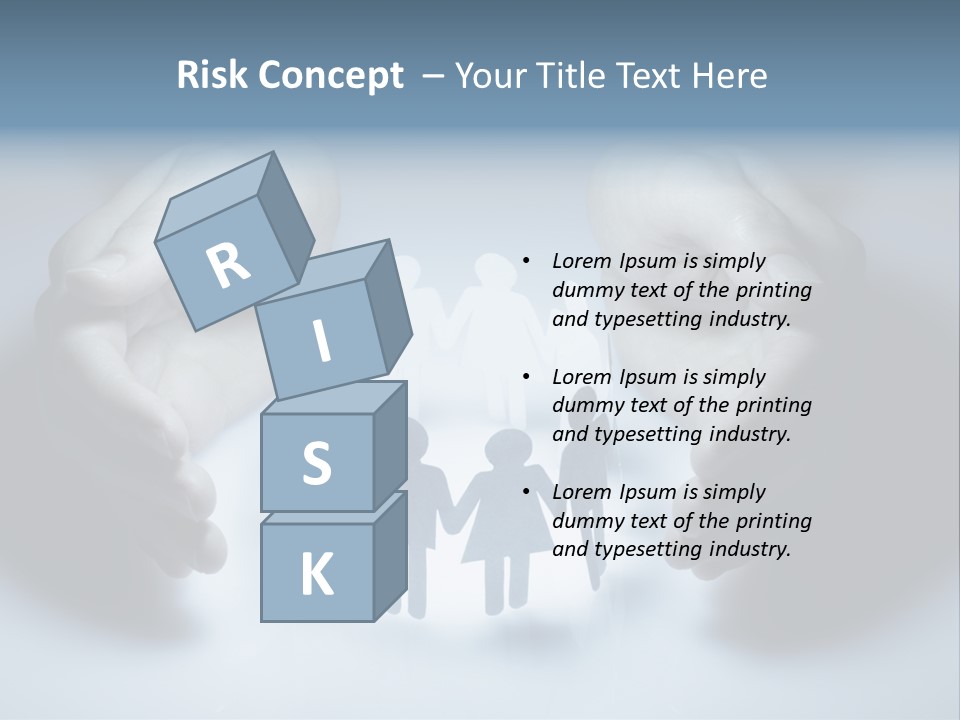 Risk Concept – Your Title Text Here

R
I
S
K

• Lorem Ipsum is simply dummy text of the printing and typesetting industry.

• Lorem Ipsum is simply dummy text of the printing and typesetting industry.

• Lorem Ipsum is simply dummy text of the printing and typesetting industry.